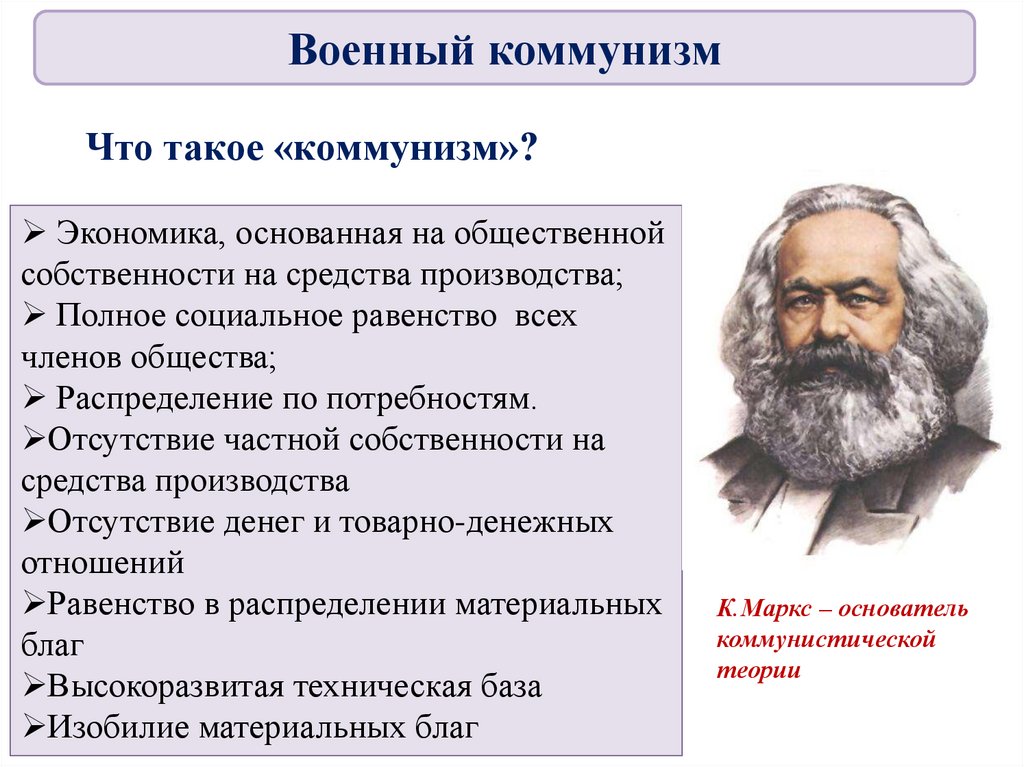 Военный коммунизм

Что такое «коммунизм»?

➢ Экономика, основанная на общественной собственности на средства производства;
➢ Полное социальное равенство всех членов общества;
➢ Распределение по потребностям.
➢Отсутствие частной собственности на средства производства
➢Отсутствие денег и товарно-денежных отношений
➢Равенство в распределении материальных благ
➢Высокоразвитая техническая база
➢Изобилие материальных благ

К.Маркс – основатель коммунистической теории